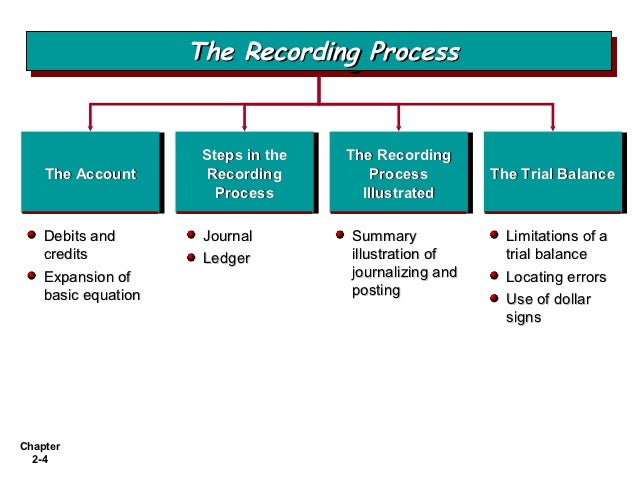 The Recording Process

The Account

- Debits and credits
- Expansion of basic equation

Steps in the Recording Process

- Journal
- Ledger

The Recording Process Illustrated

- Summary illustration of journalizing and posting

The Trial Balance

- Limitations of a trial balance
- Locating errors
- Use of dollar signs

Chapter 2-4